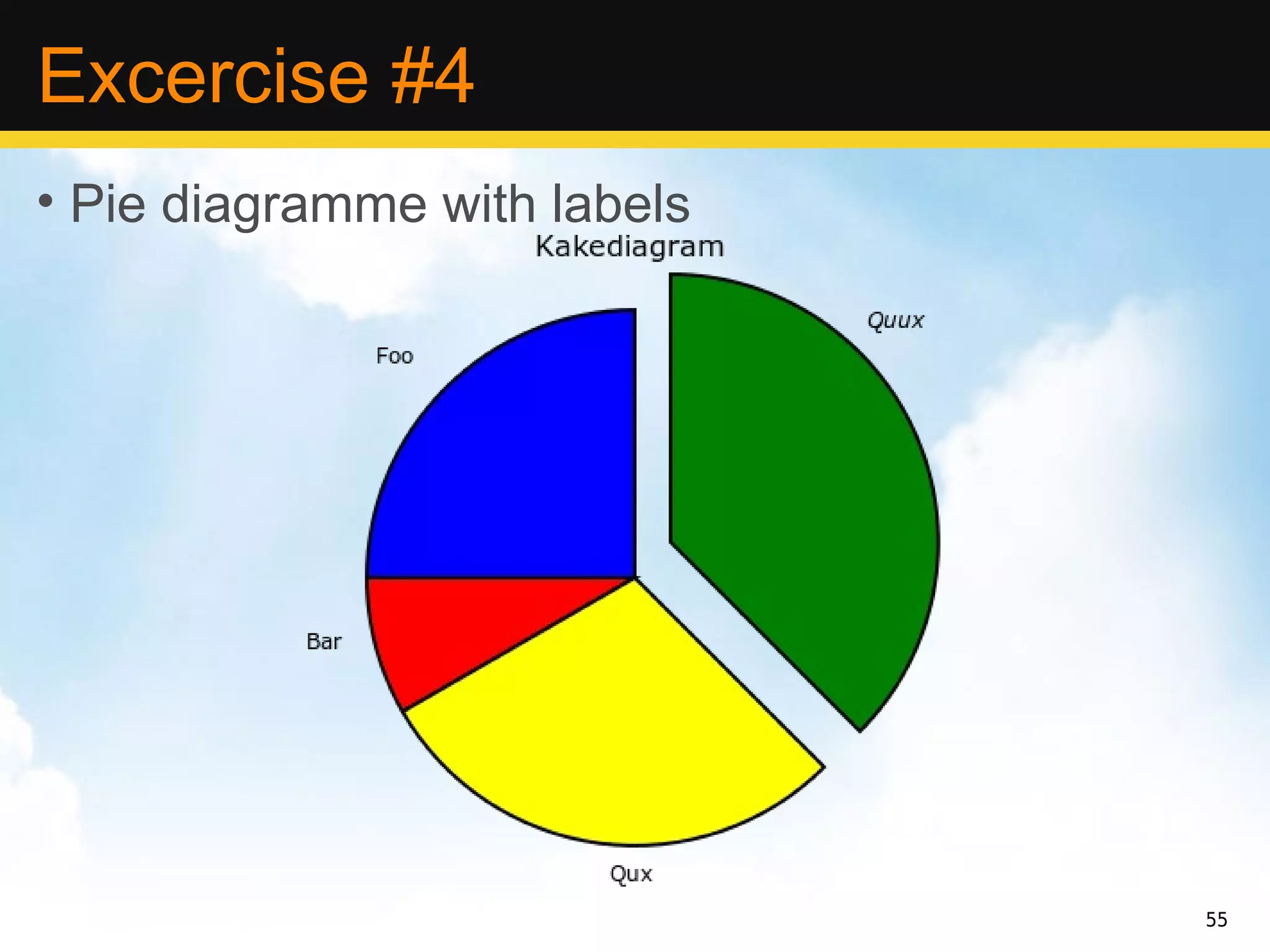 Excercise #4

• Pie diagramme with labels

Kakediagram

Quux

Foo

Bar

Qux

55